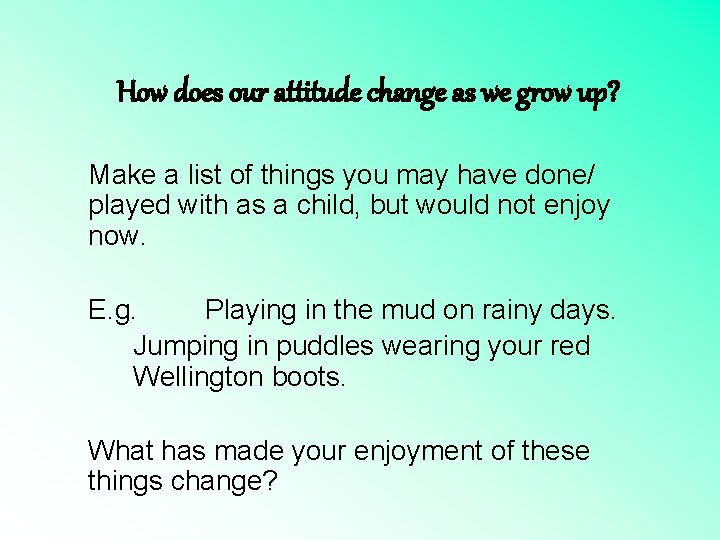 How does our attitude change as we grow up?

Make a list of things you may have done/ played with as a child, but would not enjoy now.

E.g. Playing in the mud on rainy days.
Jumping in puddles wearing your red Wellington boots.

What has made your enjoyment of these things change?